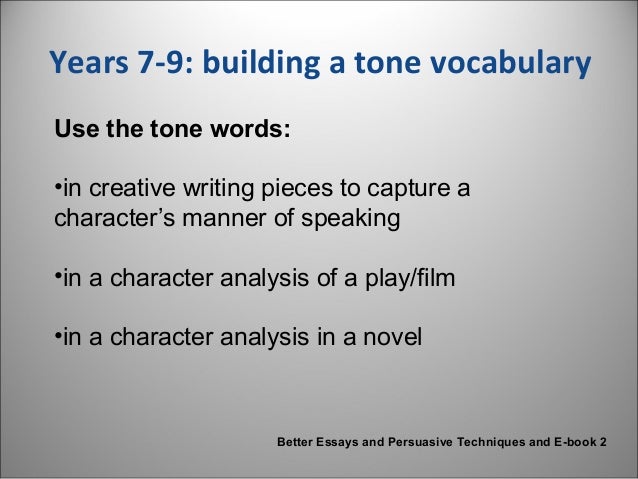 Years 7-9: building a tone vocabulary

Use the tone words:

•in creative writing pieces to capture a character's manner of speaking

•in a character analysis of a play/film

•in a character analysis in a novel

Better Essays and Persuasive Techniques and E-book 2